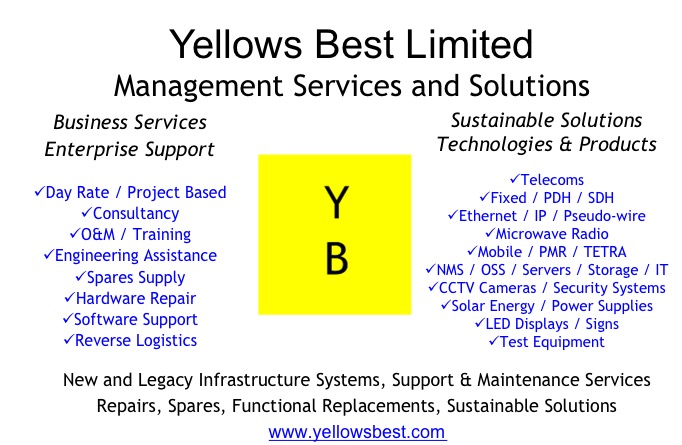 Yellows Best Limited
Management Services and Solutions

Business Services
Enterprise Support

✓Day Rate / Project Based
✓Consultancy
✓O&M / Training
✓Engineering Assistance
✓Spares Supply
✓Hardware Repair
✓Software Support
✓Reverse Logistics

Y
B

Sustainable Solutions
Technologies & Products

✓Telecoms
✓Fixed / PDH / SDH
✓Ethernet / IP / Pseudo-wire
✓Microwave Radio
✓Mobile / PMR / TETRA
✓NMS / OSS / Servers / Storage / IT
✓CCTV Cameras / Security Systems
✓Solar Energy / Power Supplies
✓LED Displays / Signs
✓Test Equipment

New and Legacy Infrastructure Systems, Support & Maintenance Services
Repairs, Spares, Functional Replacements, Sustainable Solutions
www.yellowsbest.com